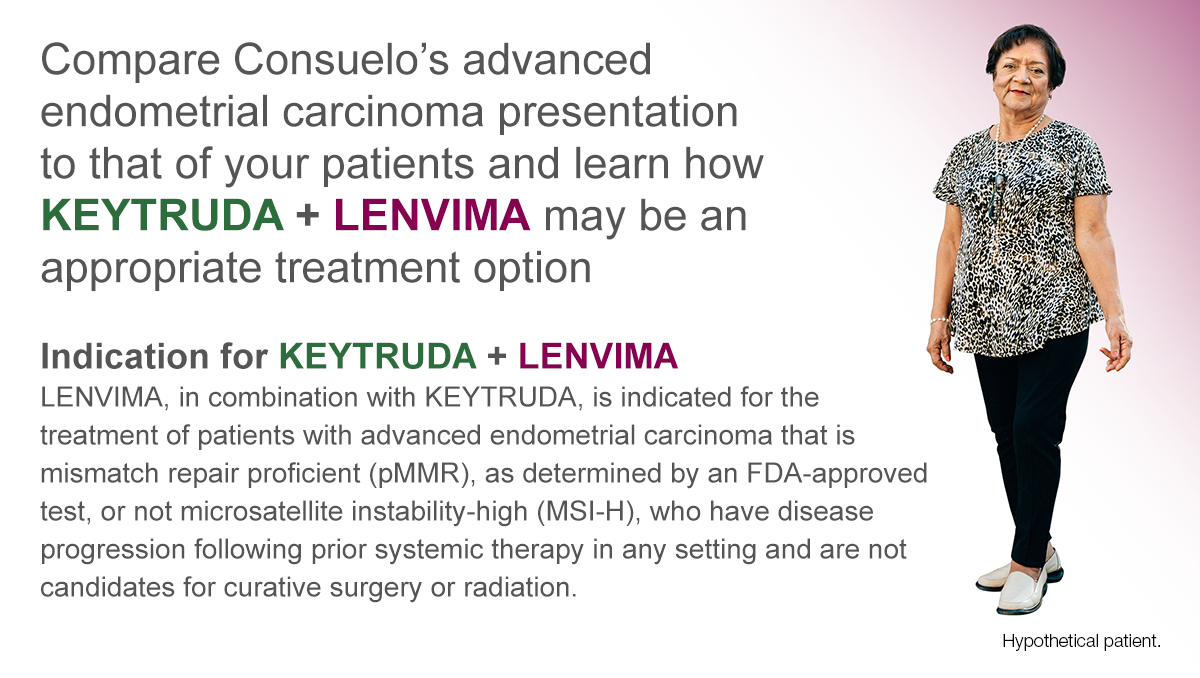 Compare Consuelo's advanced endometrial carcinoma presentation to that of your patients and learn how KEYTRUDA + LENVIMA may be an appropriate treatment option

Indication for KEYTRUDA + LENVIMA
LENVIMA, in combination with KEYTRUDA, is indicated for the treatment of patients with advanced endometrial carcinoma that is mismatch repair proficient (pMMR), as determined by an FDA-approved test, or not microsatellite instability-high (MSI-H), who have disease progression following prior systemic therapy in any setting and are not candidates for curative surgery or radiation.

Hypothetical patient.